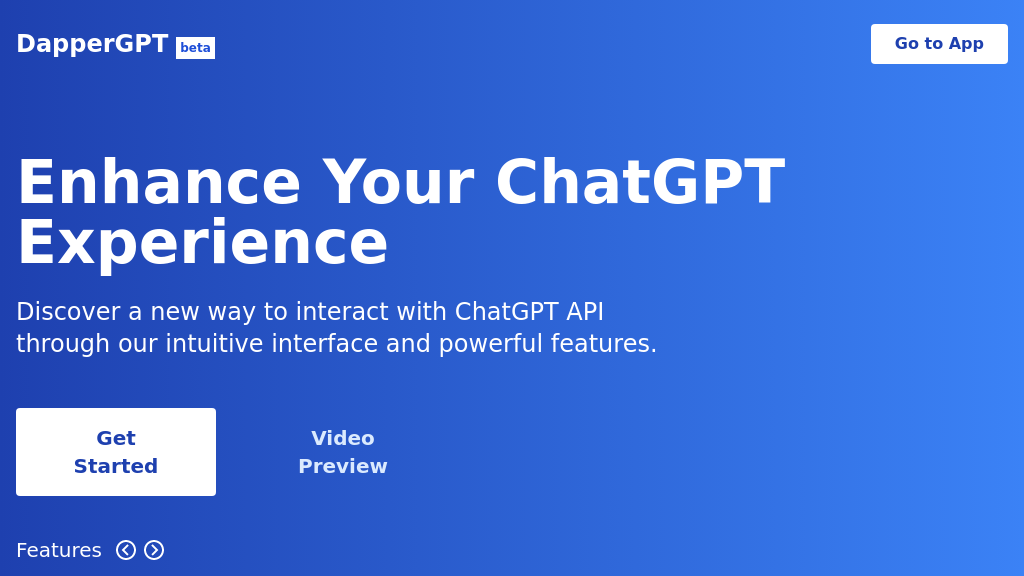 DapperGPT beta

Go to App

Enhance Your ChatGPT Experience

Discover a new way to interact with ChatGPT API through our intuitive interface and powerful features.

Get Started

Video Preview

Features